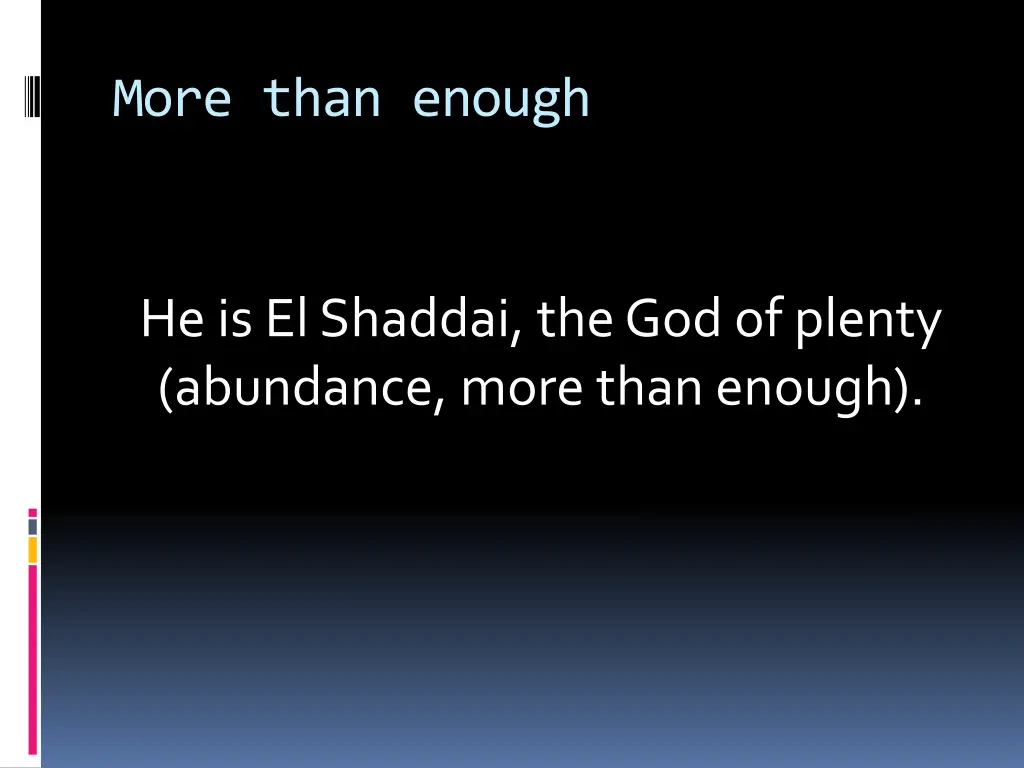 More than enough

He is El Shaddai, the God of plenty (abundance, more than enough).